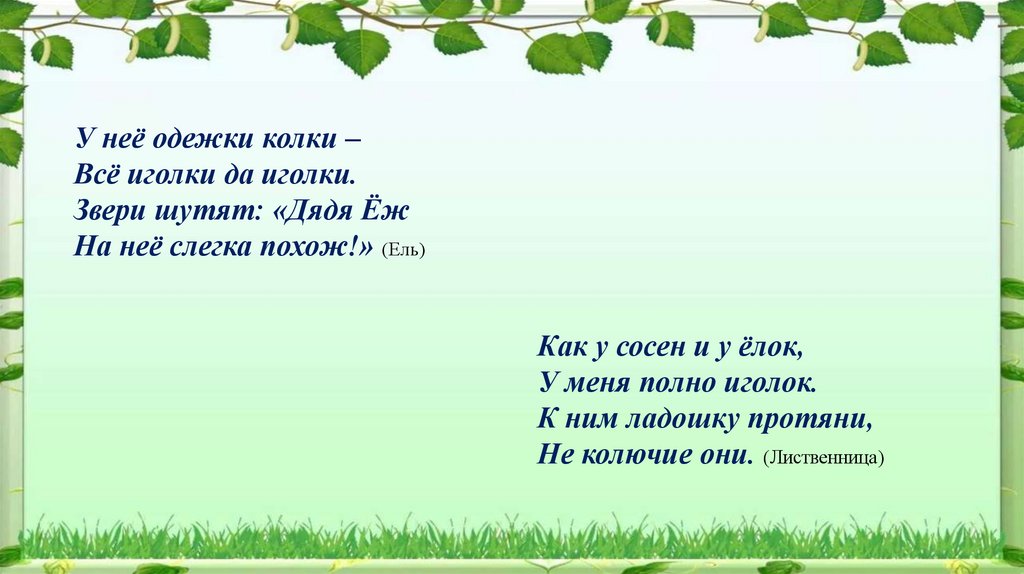 У неё одежки колки –
Всё иголки да иголки.
Звери шутят: «Дядя Ёж
На неё слегка похож!» (Ель)

Как у сосен и у ёлок,
У меня полно иголок.
К ним ладошку протяни,
Не колючие они. (Лиственница)